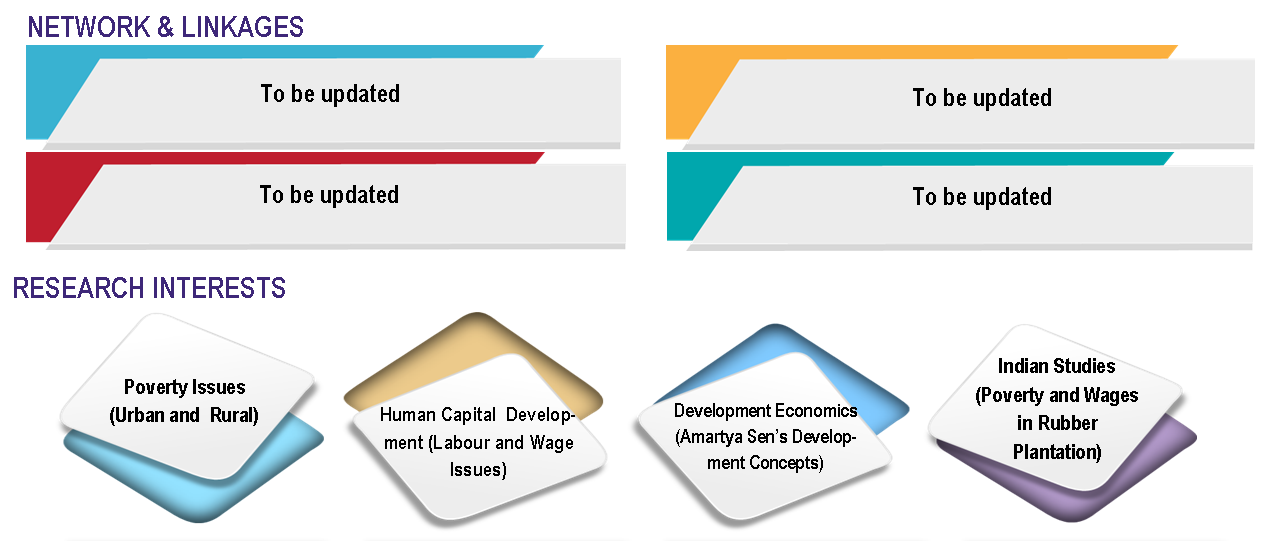 NETWORK & LINKAGES

To be updated

To be updated

To be updated

To be updated

RESEARCH INTERESTS

Poverty Issues (Urban and Rural)

Human Capital Development (Labour and Wage Issues)

Development Economics (Amartya Sen's Development Concepts)

Indian Studies (Poverty and Wages in Rubber Plantation)